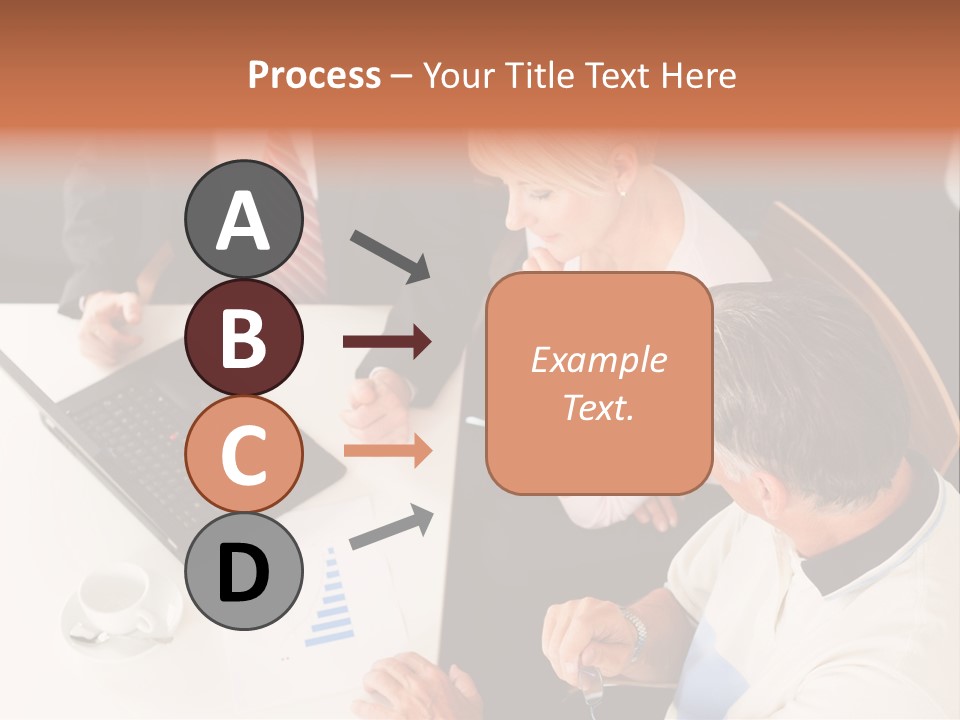 Process – Your Title Text Here

A

B

C

D

Example Text.